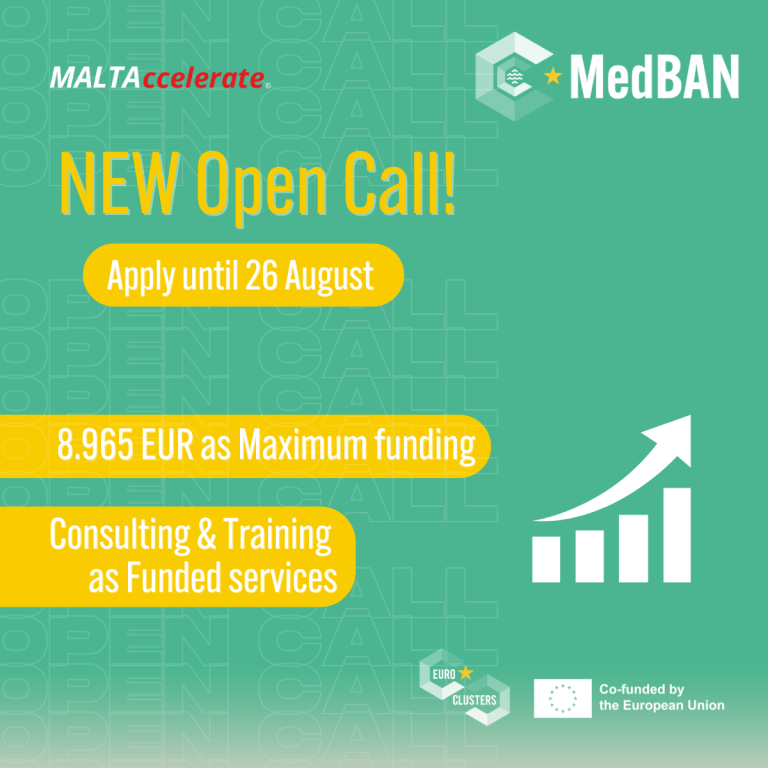 MALTAccelerate

MedBAN

NEW Open Call!

Apply until 26 August

8.965 EUR as Maximum funding

Consulting & Training as Funded services

EURO CLUSTERS

Co-funded by the European Union